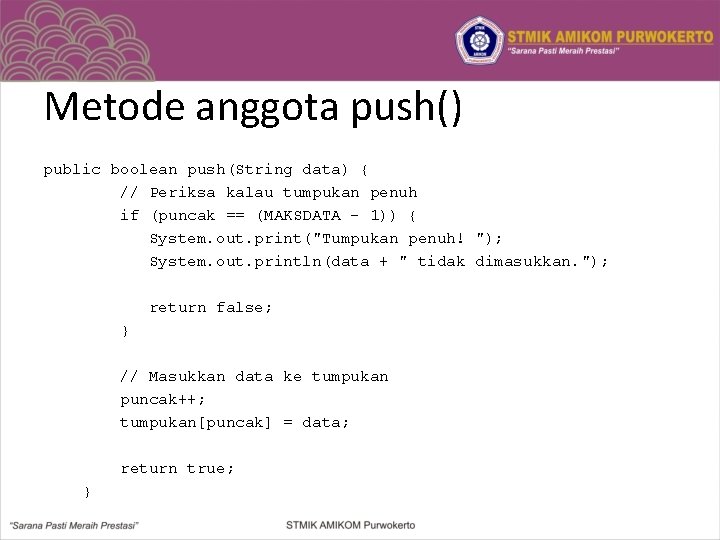 STMIK AMIKOM PURWOKERTO
"Sarana Pasti Meraih Prestasi"

Metode anggota push()

public boolean push(String data) {
	// Periksa kalau tumpukan penuh
	if (puncak == (MAKSDATA - 1)) {
		System.out.print("Tumpukan penuh! ");
		System.out.println(data + " tidak dimasukkan.");

		return false;
	}

	// Masukkan data ke tumpukan
	puncak++;
	tumpukan[puncak] = data;

	return true;
}

"Sarana Pasti Meraih Prestasi"
STMIK AMIKOM Purwokerto